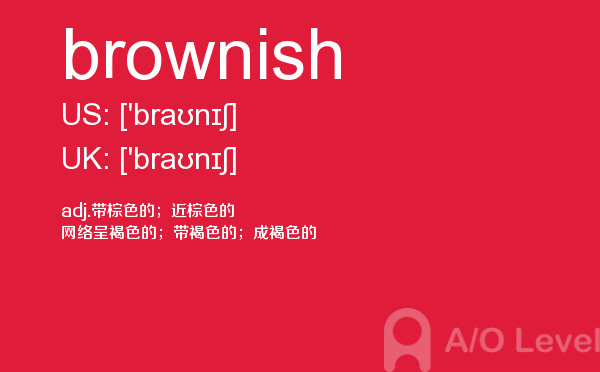 brownish

US: ['braʊnɪʃ]

UK: ['braʊnɪʃ]

adj.带棕色的；近棕色的
网络呈褐色的；带褐色的；成褐色的

A/O Level